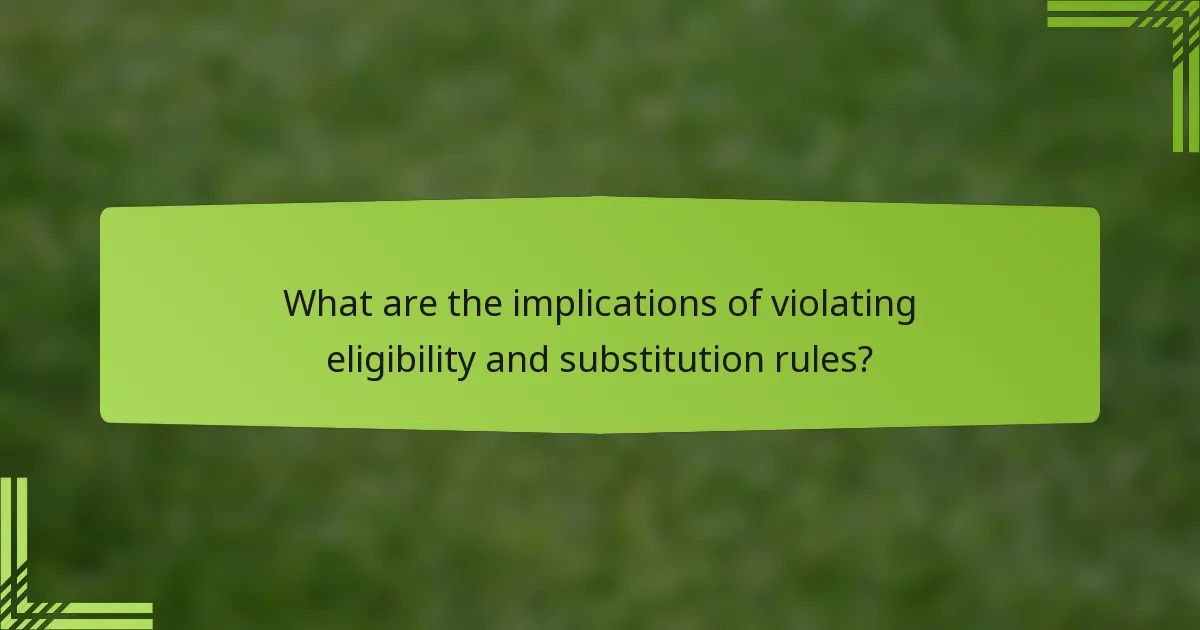 What are the implications of violating eligibility and substitution rules?